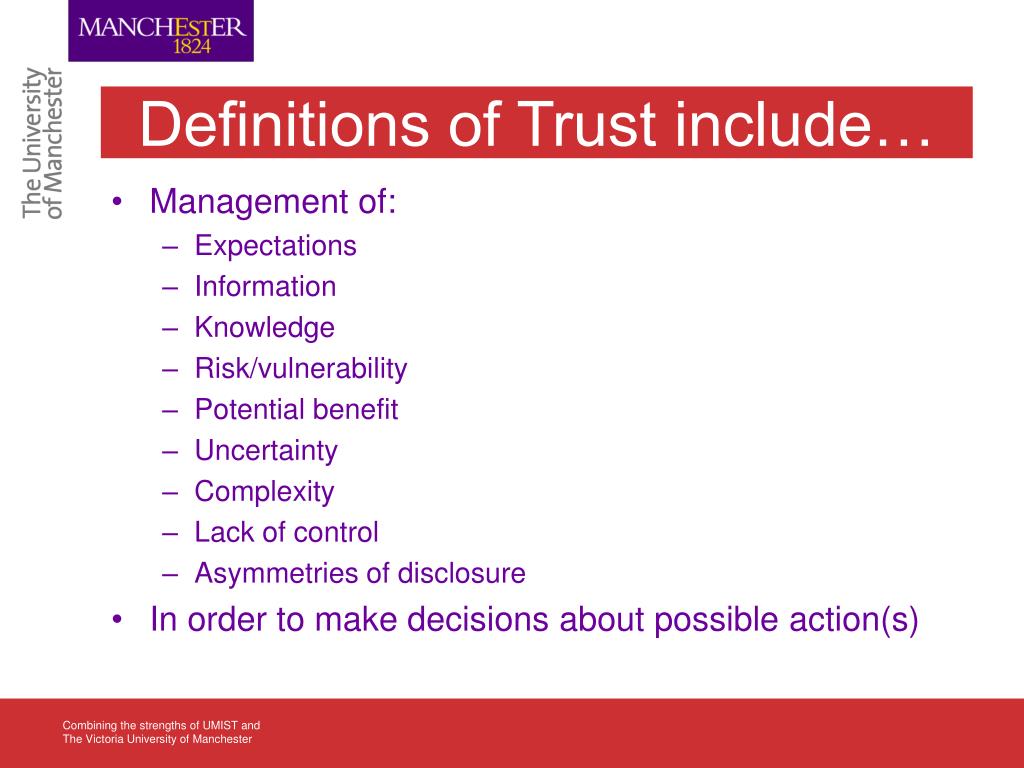 MANCHESTER
1824

The University of Manchester

Definitions of Trust include…

• Management of:
– Expectations
– Information
– Knowledge
– Risk/vulnerability
– Potential benefit
– Uncertainty
– Complexity
– Lack of control
– Asymmetries of disclosure
• In order to make decisions about possible action(s)

Combining the strengths of UMIST and
The Victoria University of Manchester